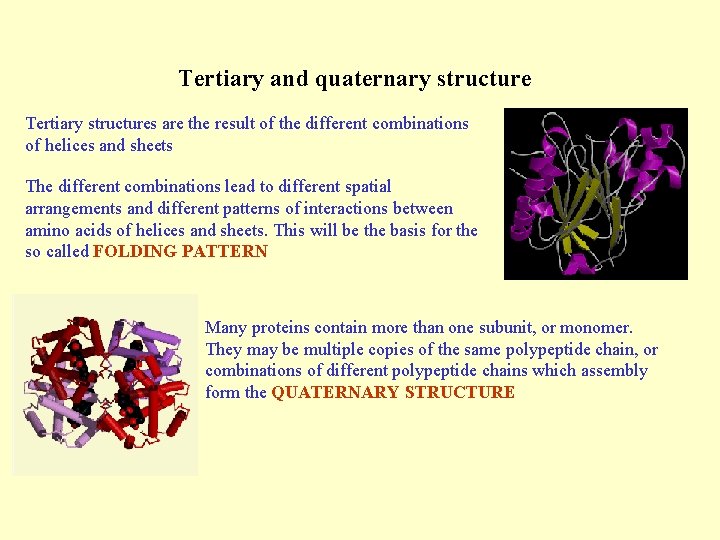 Tertiary and quaternary structure

Tertiary structures are the result of the different combinations of helices and sheets

The different combinations lead to different spatial arrangements and different patterns of interactions between amino acids of helices and sheets. This will be the basis for the so called FOLDING PATTERN

Many proteins contain more than one subunit, or monomer. They may be multiple copies of the same polypeptide chain, or combinations of different polypeptide chains which assembly form the QUATERNARY STRUCTURE